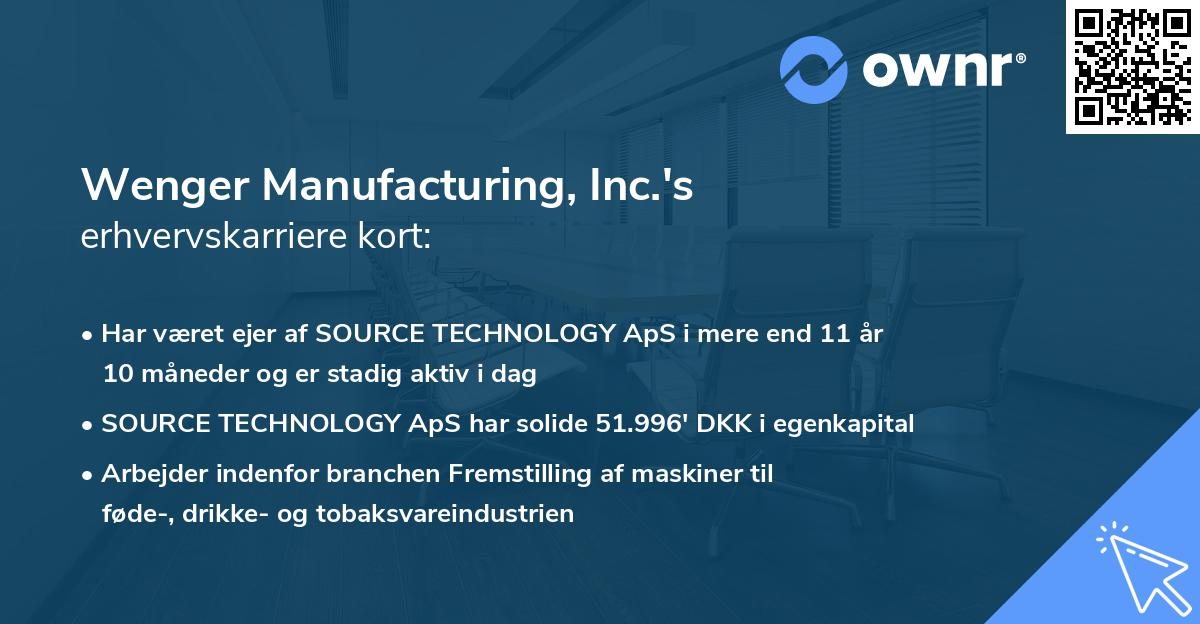 ownr®

Wenger Manufacturing, Inc.'s erhvervskarriere kort:

• Har været ejer af SOURCE TECHNOLOGY ApS i mere end 11 år 10 måneder og er stadig aktiv i dag

• SOURCE TECHNOLOGY ApS har solide 51.996' DKK i egenkapital

• Arbejder indenfor branchen Fremstilling af maskiner til føde-, drikke- og tobaksvareindustrien